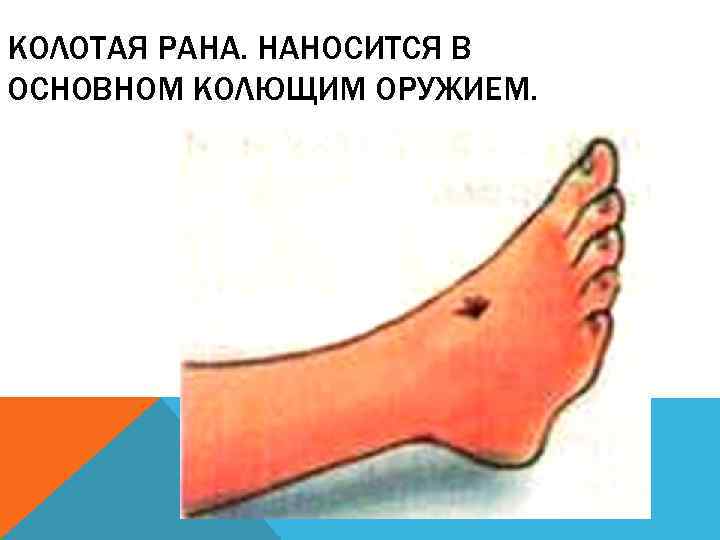 КОЛОТАЯ РАНА. НАНОСИТСЯ В ОСНОВНОМ КОЛЮЩИМ ОРУЖИЕМ.